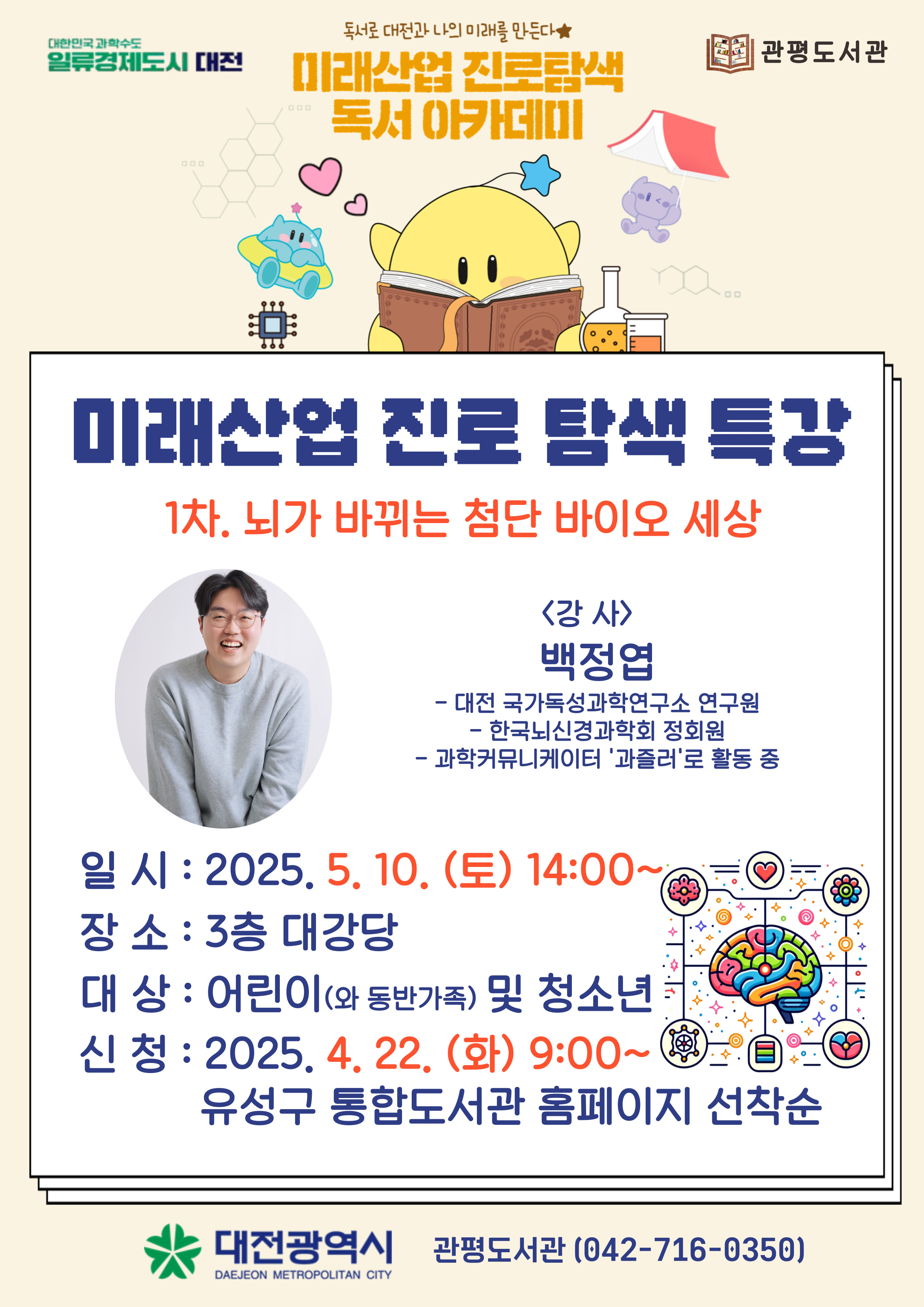 대한민국 과학수도
일류경제도시 대전

독서로 대전과 나의 미래를 만든다★
미래산업 진로탐색
독서 아카데미

관평도서관

미래산업 진로 탐색 특강

1차. 뇌가 바뀌는 첨단 바이오 세상

<강 사>
백정엽
- 대전 국가독성과학연구소 연구원
- 한국뇌신경과학회 정회원
- 과학커뮤니케이터 '과즐러'로 활동 중

일 시 : 2025. 5. 10. (토) 14:00~
장 소 : 3층 대강당
대 상 : 어린이(와 동반가족) 및 청소년
신 청 : 2025. 4. 22. (화) 9:00~
유성구 통합도서관 홈페이지 선착순

대전광역시
DAEJEON METROPOLITAN CITY

관평도서관 (042-716-0350)